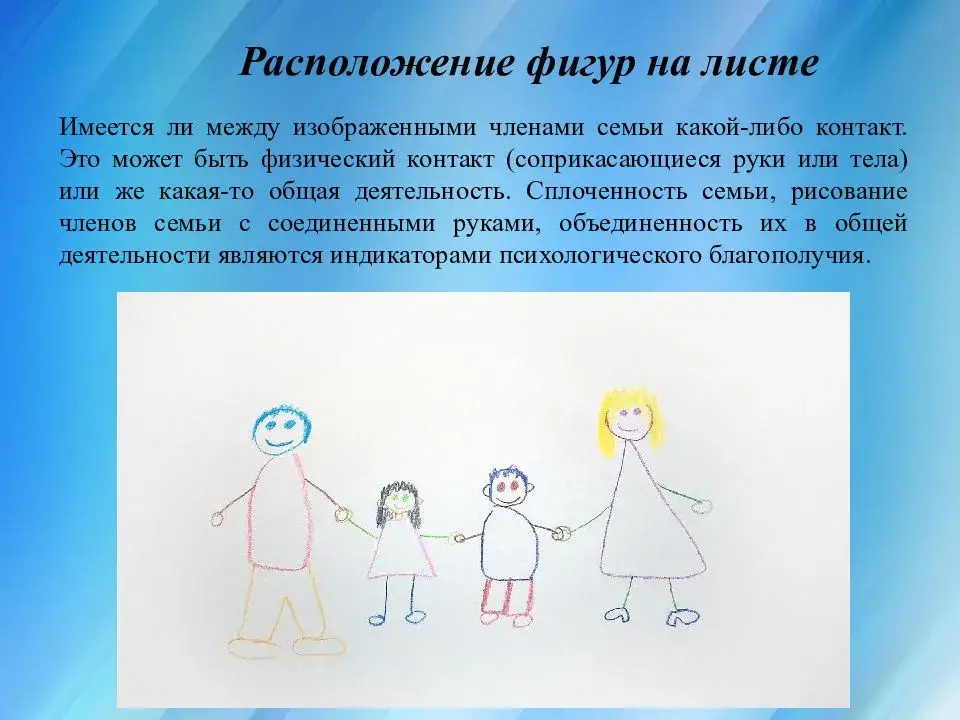 Расположение фигур на листе

Имеется ли между изображенными членами семьи какой-либо контакт. Это может быть физический контакт (соприкасающиеся руки или тела) или же какая-то общая деятельность. Сплоченность семьи, рисование членов семьи с соединенными руками, объединенность их в общей деятельности являются индикаторами психологического благополучия.